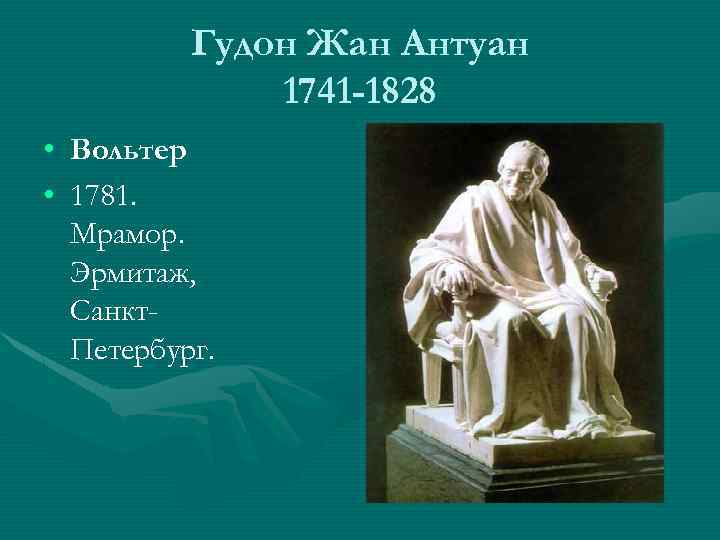 Гудон Жан Антуан
1741-1828

• Вольтер
• 1781. Мрамор. Эрмитаж, Санкт-Петербург.